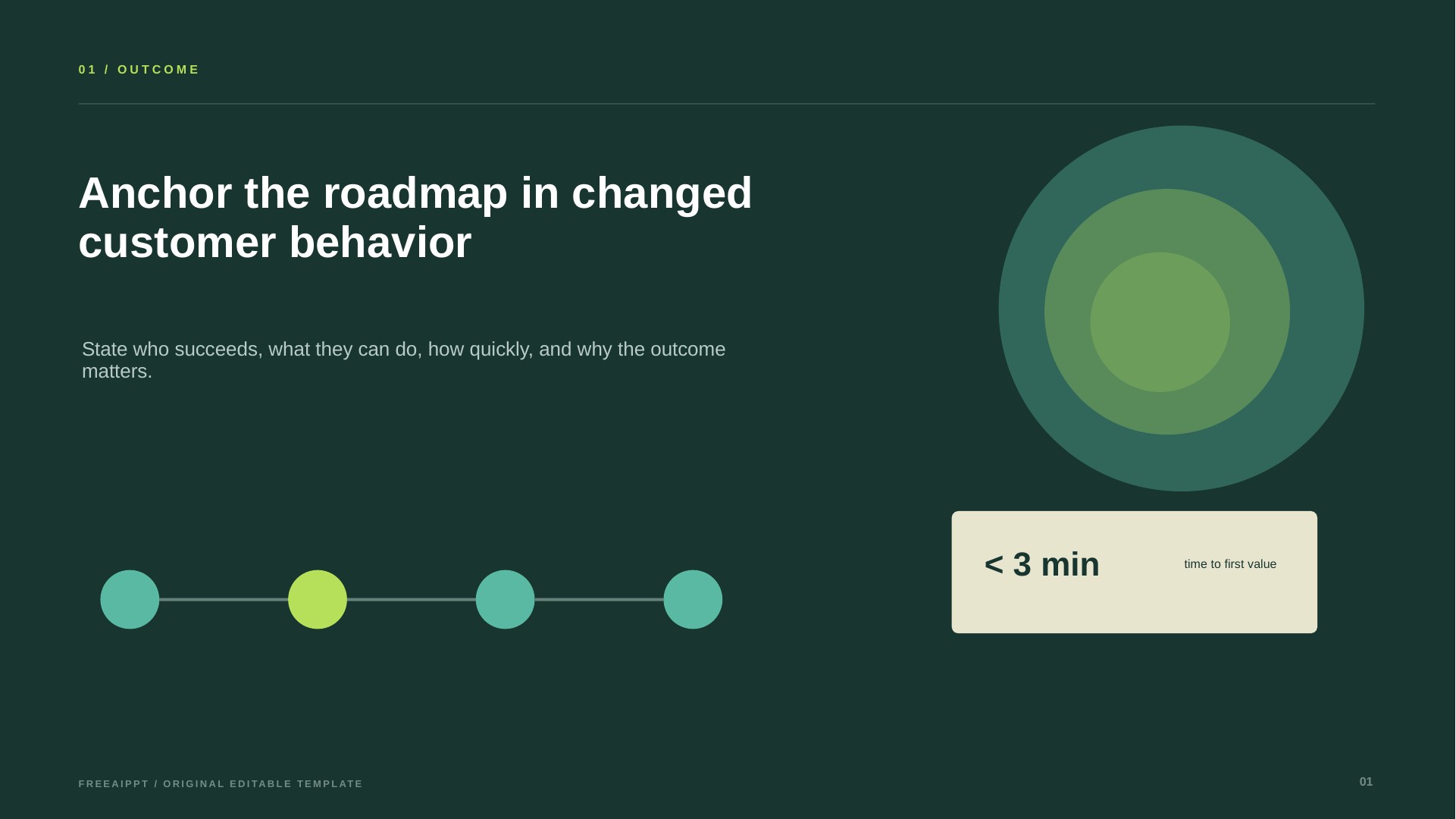 01 / OUTCOME

Anchor the roadmap in changed customer behavior

State who succeeds, what they can do, how quickly, and why the outcome matters.

< 3 min

time to first value

FREEAIPPT / ORIGINAL EDITABLE TEMPLATE

01